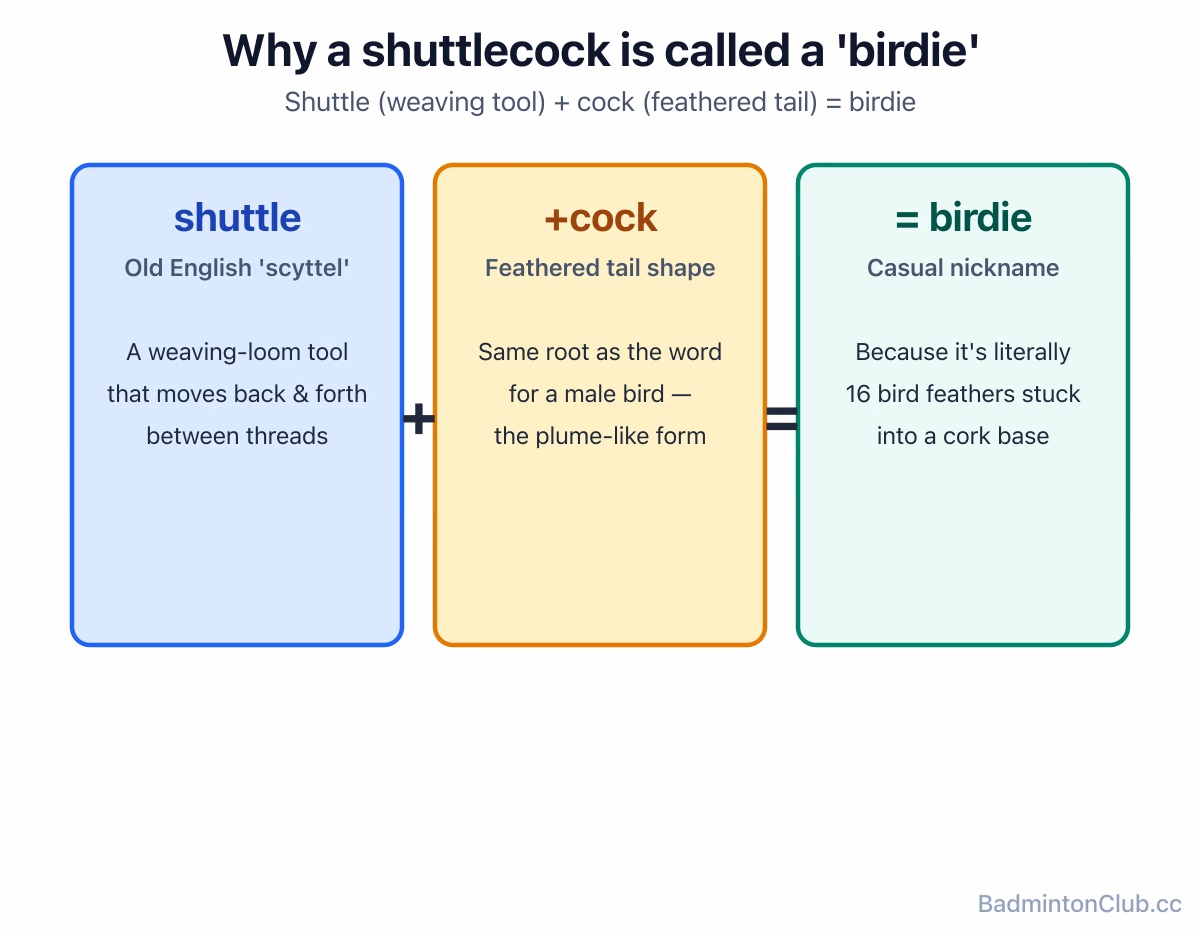 Why a shuttlecock is called a 'birdie'

Shuttle (weaving tool) + cock (feathered tail) = birdie

shuttle

Old English 'scyttel'

A weaving-loom tool that moves back & forth between threads

+

+cock

Feathered tail shape

Same root as the word for a male bird — the plume-like form

=

= birdie

Casual nickname

Because it's literally 16 bird feathers stuck into a cork base

BadmintonClub.cc